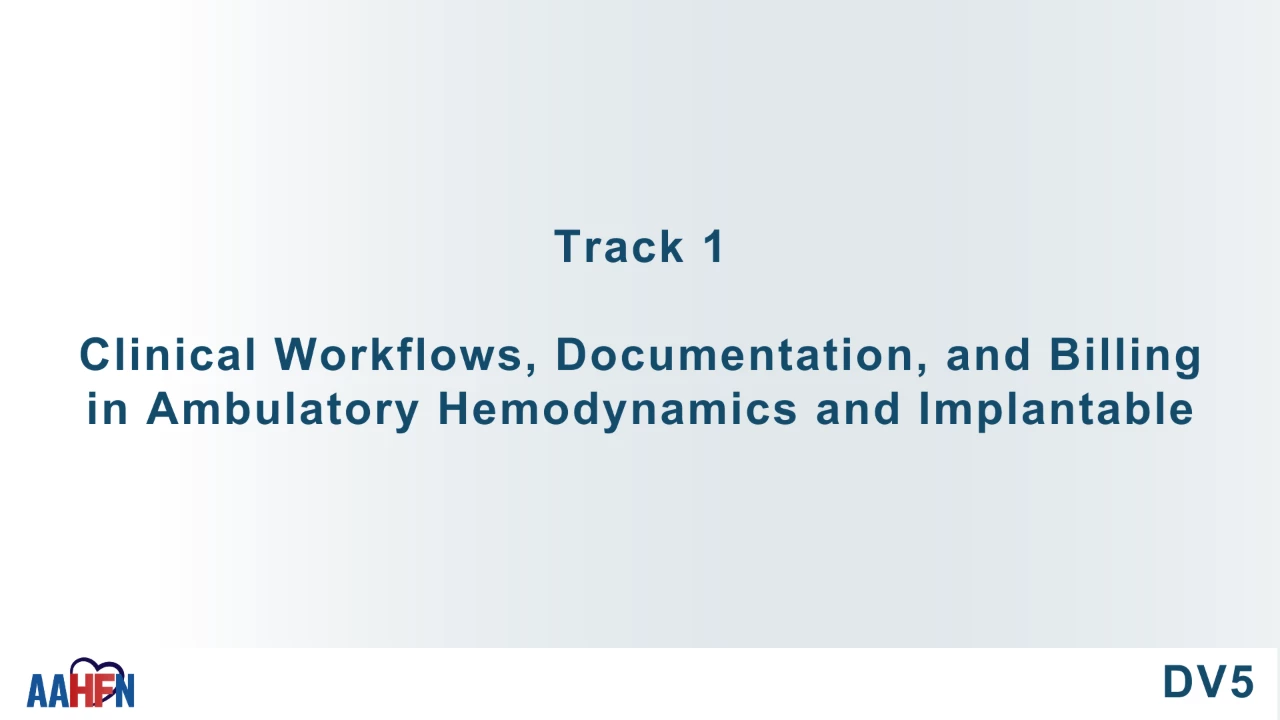 Track 1

Clinical Workflows, Documentation, and Billing in Ambulatory Hemodynamics and Implantable

AAHFN

DV5